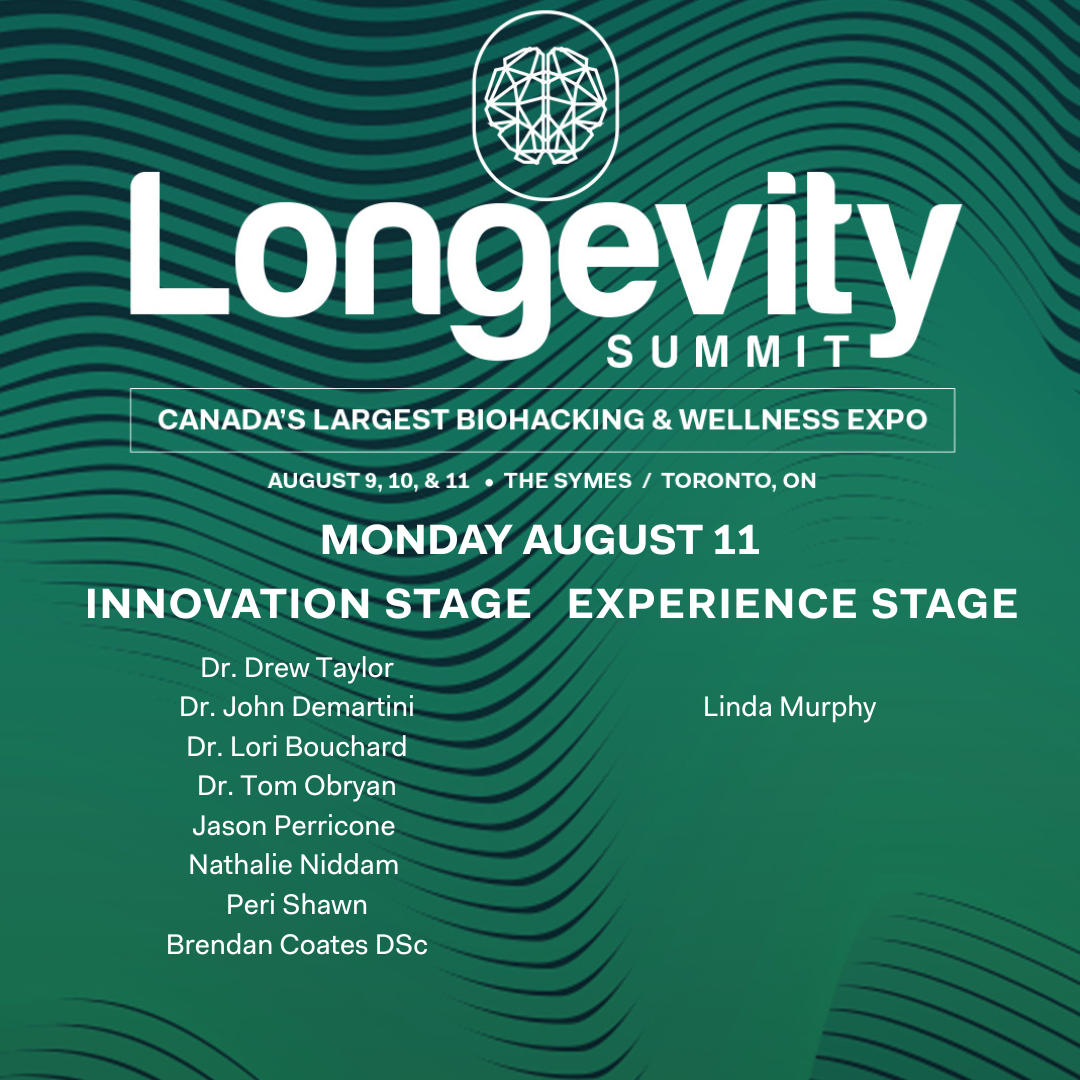 Longevity
SUMMIT

CANADA'S LARGEST BIOHACKING & WELLNESS EXPO

AUGUST 9, 10, & 11 • THE SYMES / TORONTO, ON

MONDAY AUGUST 11

INNOVATION STAGE

Dr. Drew Taylor
Dr. John Demartini
Dr. Lori Bouchard
Dr. Tom Obryan
Jason Perricone
Nathalie Niddam
Peri Shawn
Brendan Coates DSc

EXPERIENCE STAGE

Linda Murphy